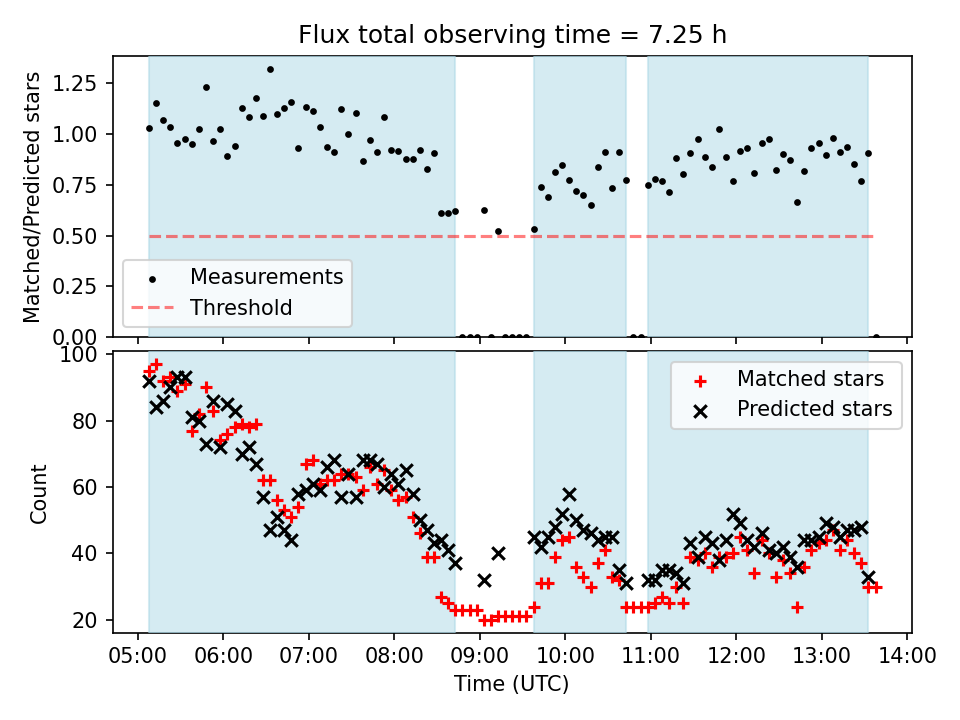 Flux total observing time = 7.25 h

Matched/Predicted stars

1.25
1.00
0.75
0.50
0.25
0.00

Measurements
Threshold

Count

100
80
60
40
20

Matched stars
Predicted stars

05:00 06:00 07:00 08:00 09:00 10:00 11:00 12:00 13:00 14:00

Time (UTC)